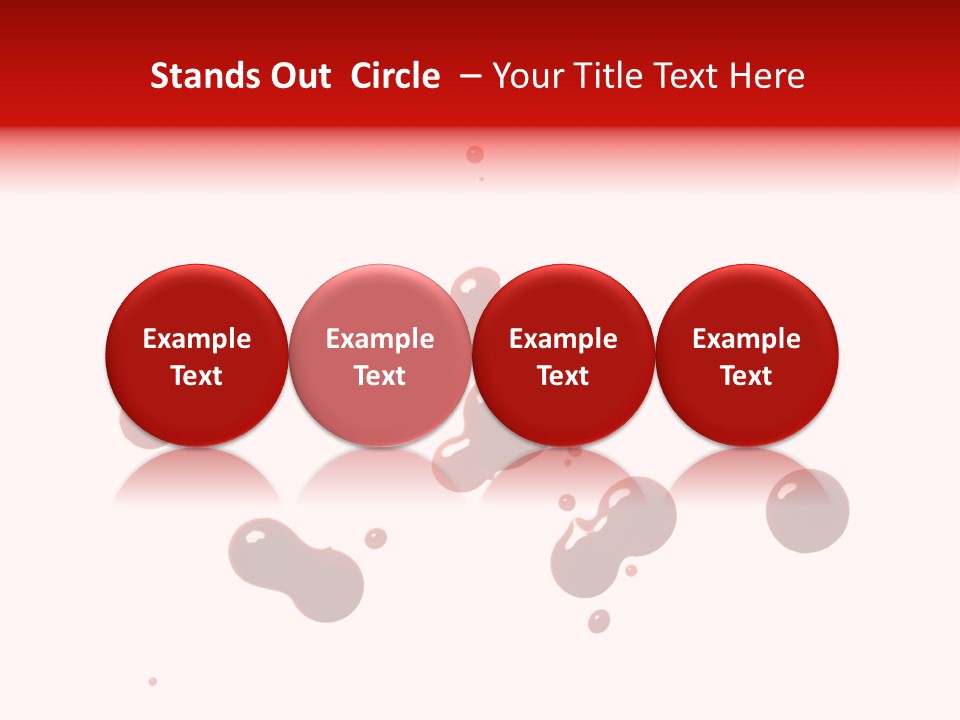 Stands Out Circle – Your Title Text Here

Example Text

Example Text

Example Text

Example Text